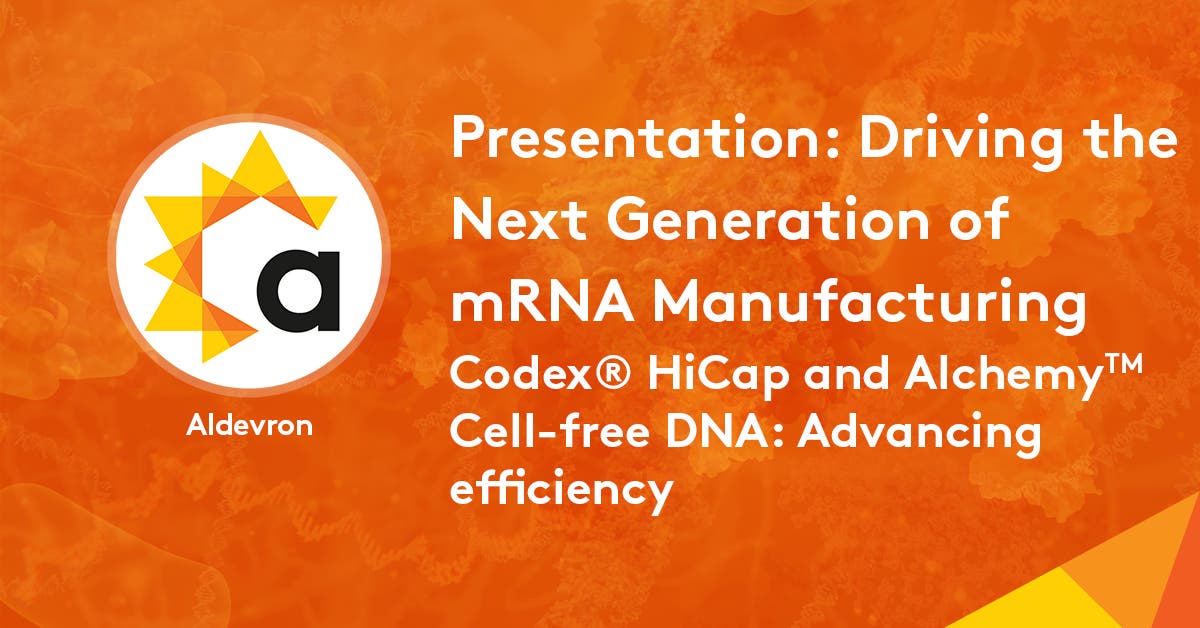 a

Aldevron

Presentation: Driving the Next Generation of mRNA Manufacturing

Codex® HiCap and Alchemy™ Cell-free DNA: Advancing efficiency